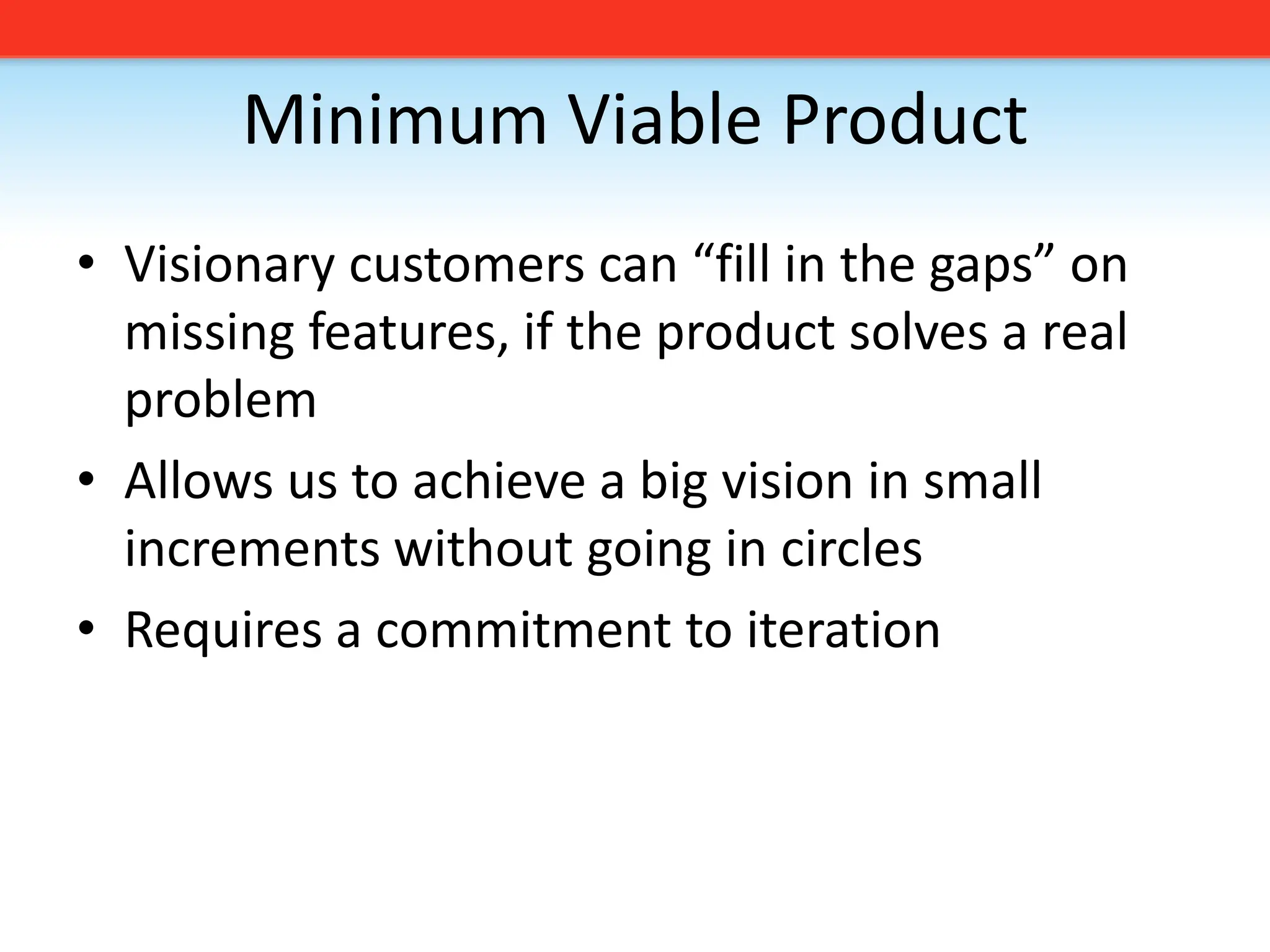 Minimum Viable Product

• Visionary customers can “fill in the gaps” on missing features, if the product solves a real problem

• Allows us to achieve a big vision in small increments without going in circles

• Requires a commitment to iteration